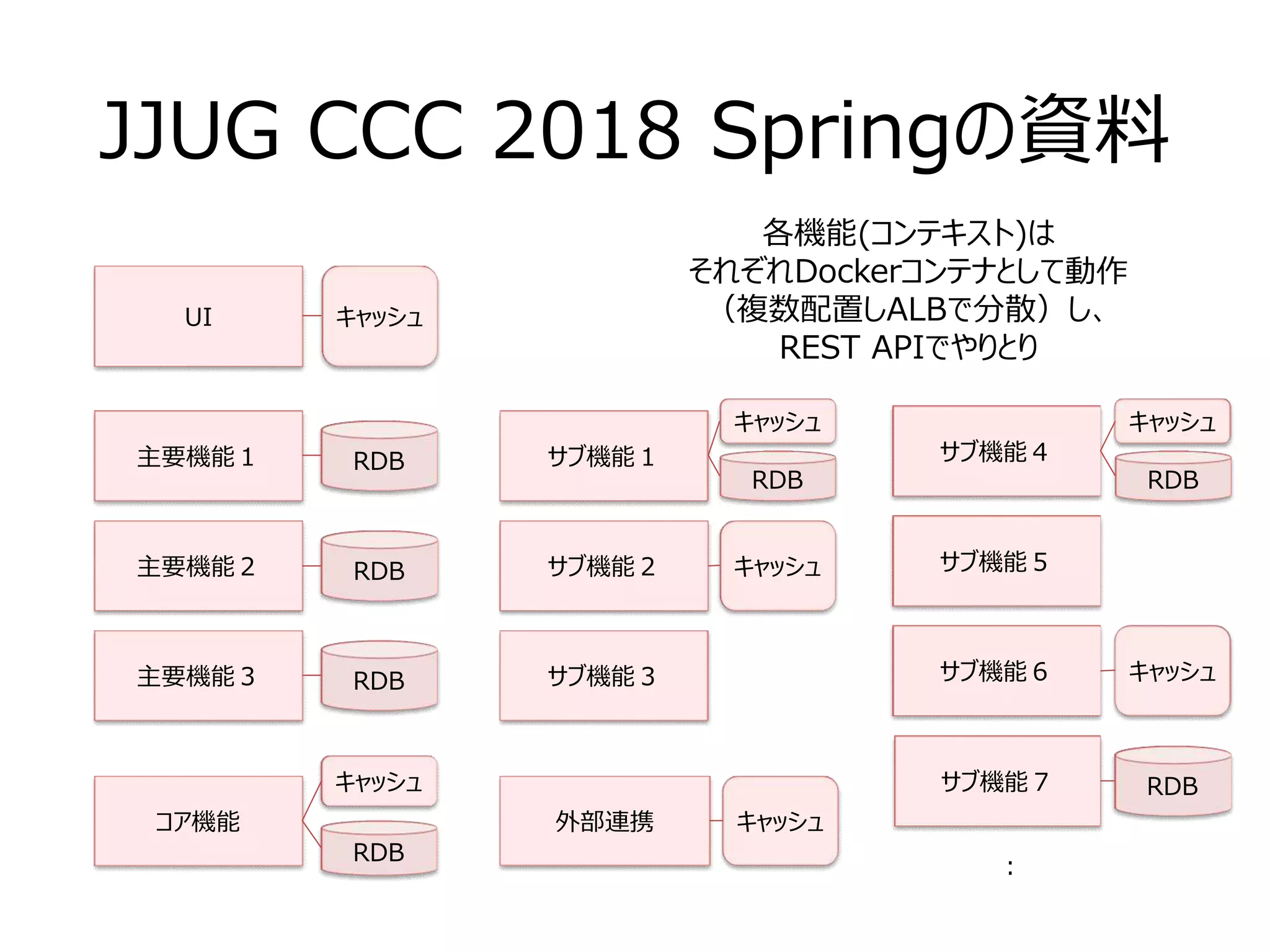 JJUG CCC 2018 Springの資料

各機能(コンテキスト)は
それぞれDockerコンテナとして動作
（複数配置しALBで分散）し、
REST APIでやりとり

UI

キャッシュ

主要機能 1

RDB

主要機能 2

RDB

主要機能 3

RDB

コア機能

キャッシュ

RDB

サブ機能 1

キャッシュ

RDB

サブ機能 2

キャッシュ

サブ機能 3

外部連携

キャッシュ

サブ機能 4

キャッシュ

RDB

サブ機能 5

サブ機能 6

キャッシュ

サブ機能 7

RDB

: